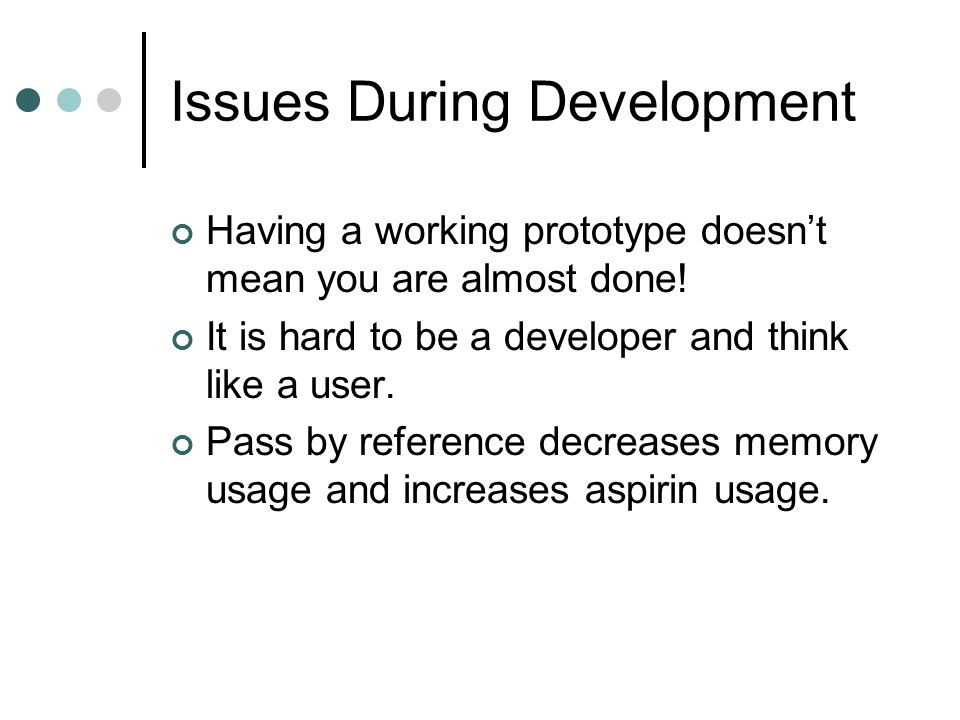 Issues During Development

Having a working prototype doesn’t mean you are almost done!

It is hard to be a developer and think like a user.

Pass by reference decreases memory usage and increases aspirin usage.